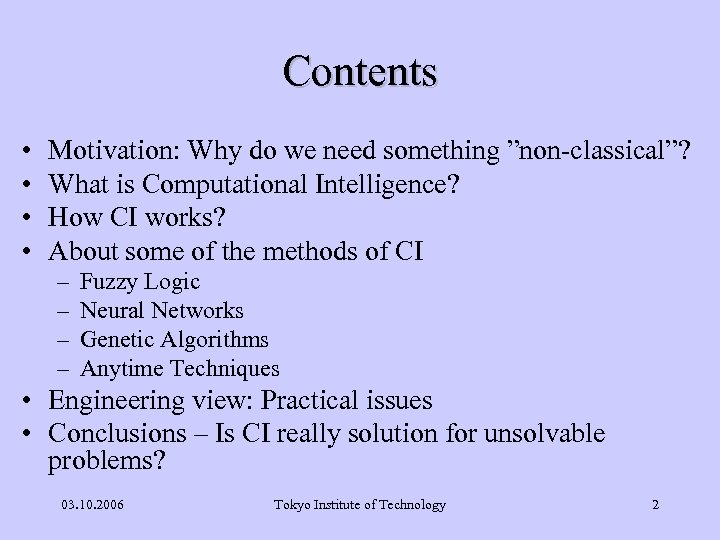 Contents

• Motivation: Why do we need something ”non-classical”?
• What is Computational Intelligence?
• How CI works?
• About some of the methods of CI
– Fuzzy Logic
– Neural Networks
– Genetic Algorithms
– Anytime Techniques
• Engineering view: Practical issues
• Conclusions – Is CI really solution for unsolvable problems?

03.10.2006

Tokyo Institute of Technology

2